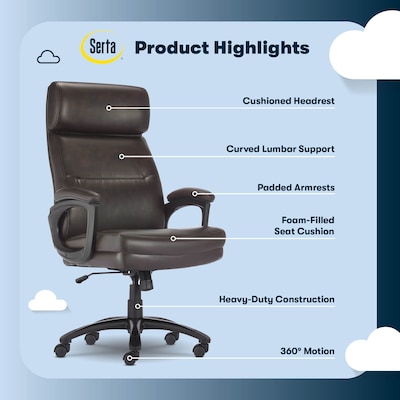 Serta
Product Highlights

Cushioned Headrest

Curved Lumbar Support

Padded Armrests

Foam-Filled Seat Cushion

Heavy-Duty Construction

360° Motion